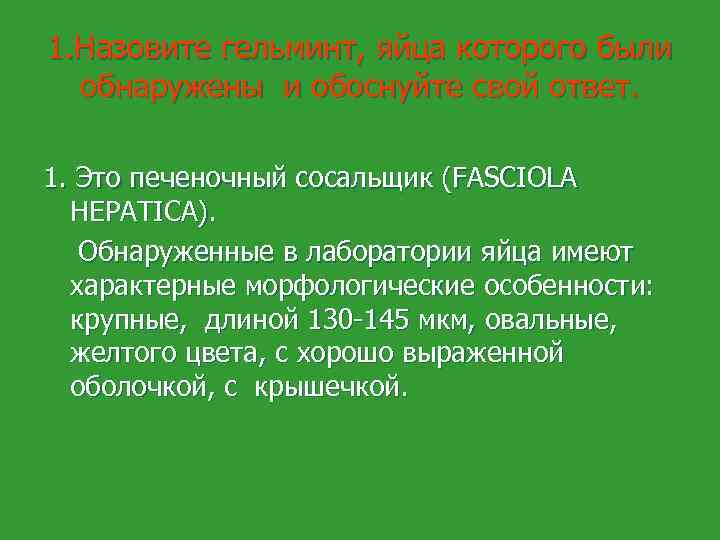 1.Назовите гельминт, яйца которого были обнаружены и обоснуйте свой ответ.

1. Это печеночный сосальщик (FASCIOLA HEPATICA).

Обнаруженные в лаборатории яйца имеют характерные морфологические особенности: крупные, длиной 130-145 мкм, овальные, желтого цвета, с хорошо выраженной оболочкой, с крышечкой.